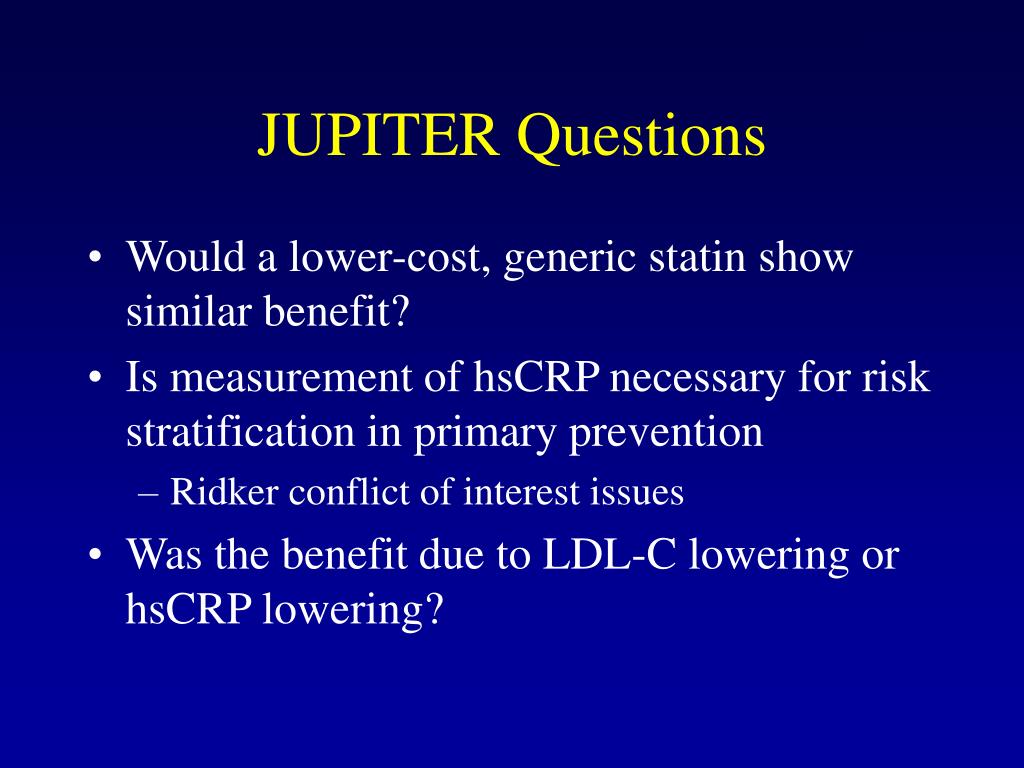 JUPITER Questions

• Would a lower-cost, generic statin show similar benefit?

• Is measurement of hsCRP necessary for risk stratification in primary prevention

– Ridker conflict of interest issues

• Was the benefit due to LDL-C lowering or hsCRP lowering?